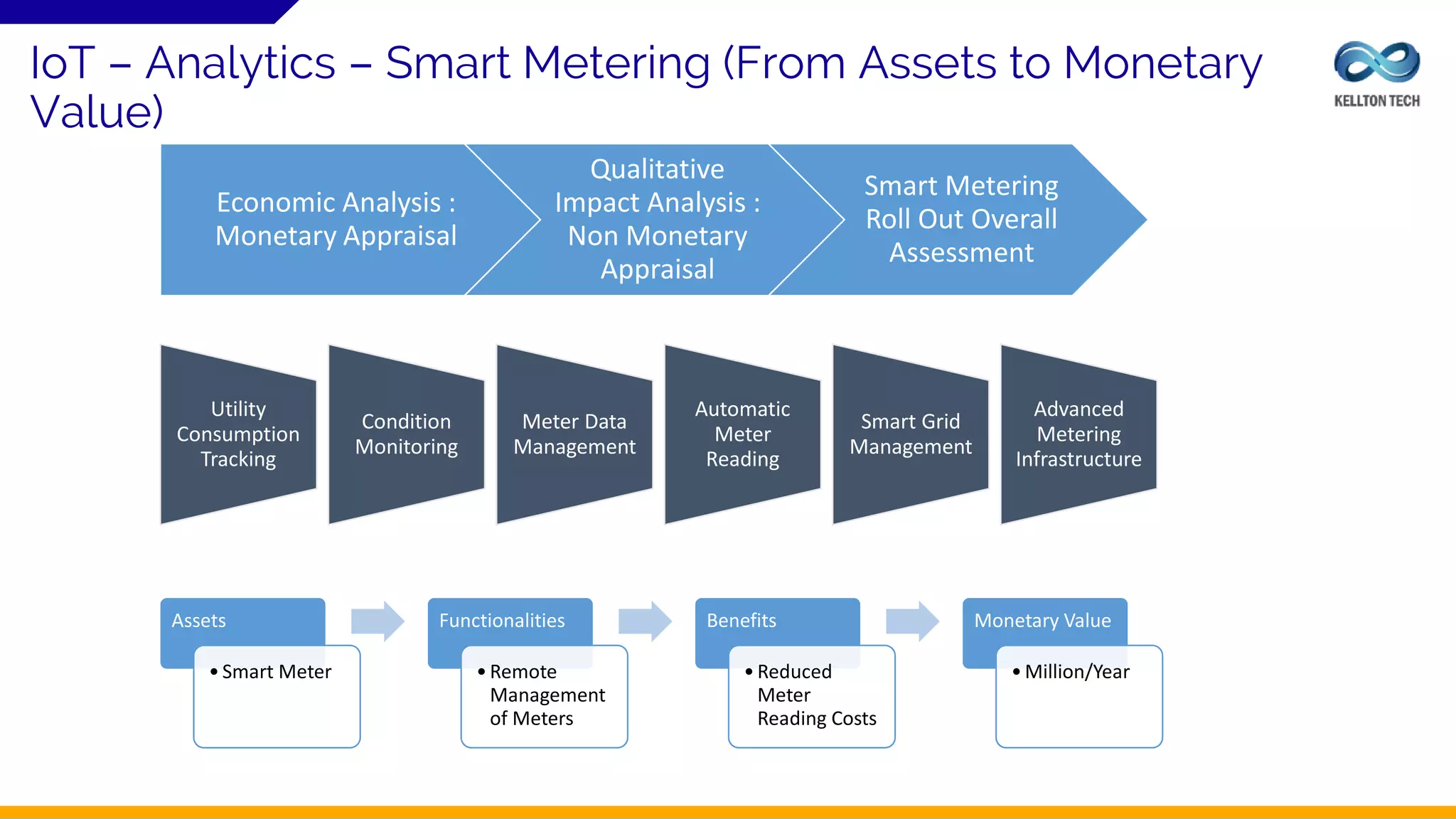 IoT – Analytics – Smart Metering (From Assets to Monetary Value)

KELLTON TECH

Economic Analysis : Monetary Appraisal

Qualitative Impact Analysis : Non Monetary Appraisal

Smart Metering Roll Out Overall Assessment

Utility Consumption Tracking

Condition Monitoring

Meter Data Management

Automatic Meter Reading

Smart Grid Management

Advanced Metering Infrastructure

Assets

• Smart Meter

Functionalities

• Remote Management of Meters

Benefits

• Reduced Meter Reading Costs

Monetary Value

• Million/Year